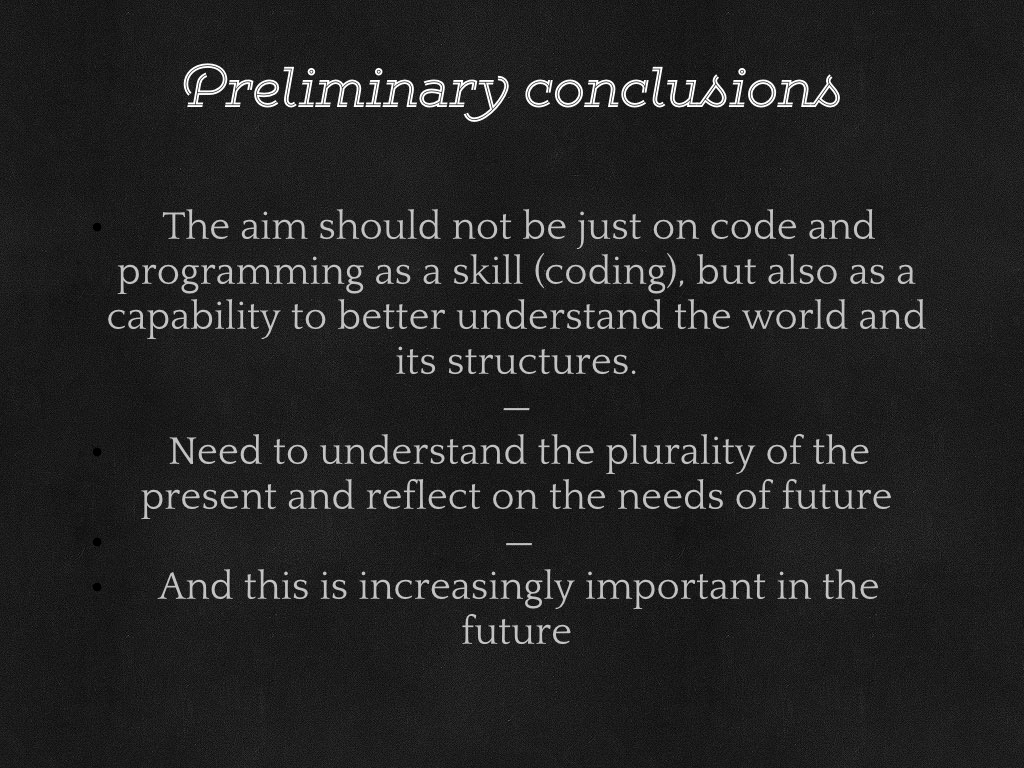 Preliminary conclusions

• The aim should not be just on code and programming as a skill (coding), but also as a capability to better understand the world and its structures.

—

• Need to understand the plurality of the present and reflect on the needs of future

•

—

• And this is increasingly important in the future